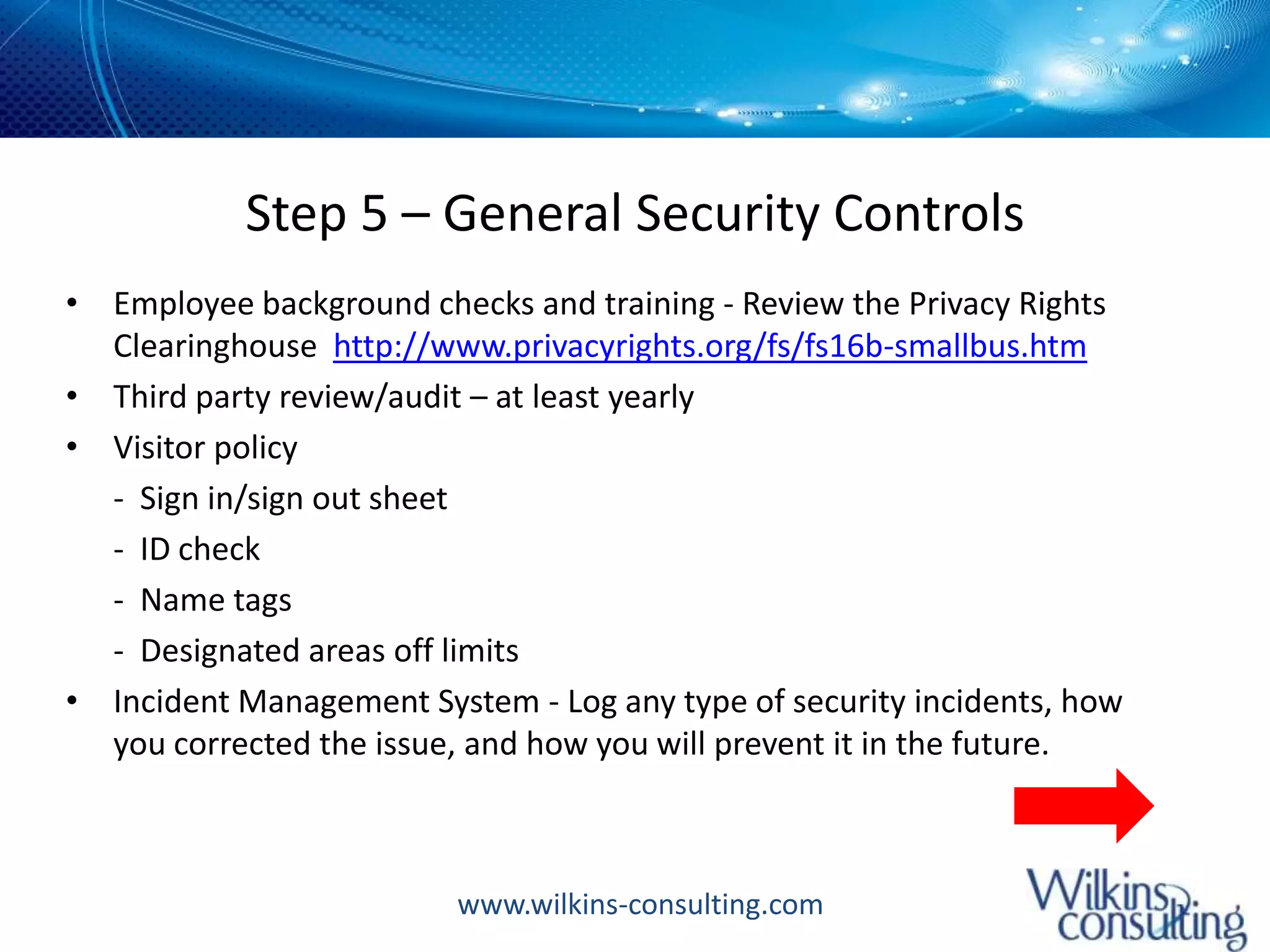 Step 5 – General Security Controls

• Employee background checks and training - Review the Privacy Rights Clearinghouse http://www.privacyrights.org/fs/fs16b-smallbus.htm
• Third party review/audit – at least yearly
• Visitor policy
- Sign in/sign out sheet
- ID check
- Name tags
- Designated areas off limits
• Incident Management System - Log any type of security incidents, how you corrected the issue, and how you will prevent it in the future.

www.wilkins-consulting.com

Wilkins consulting